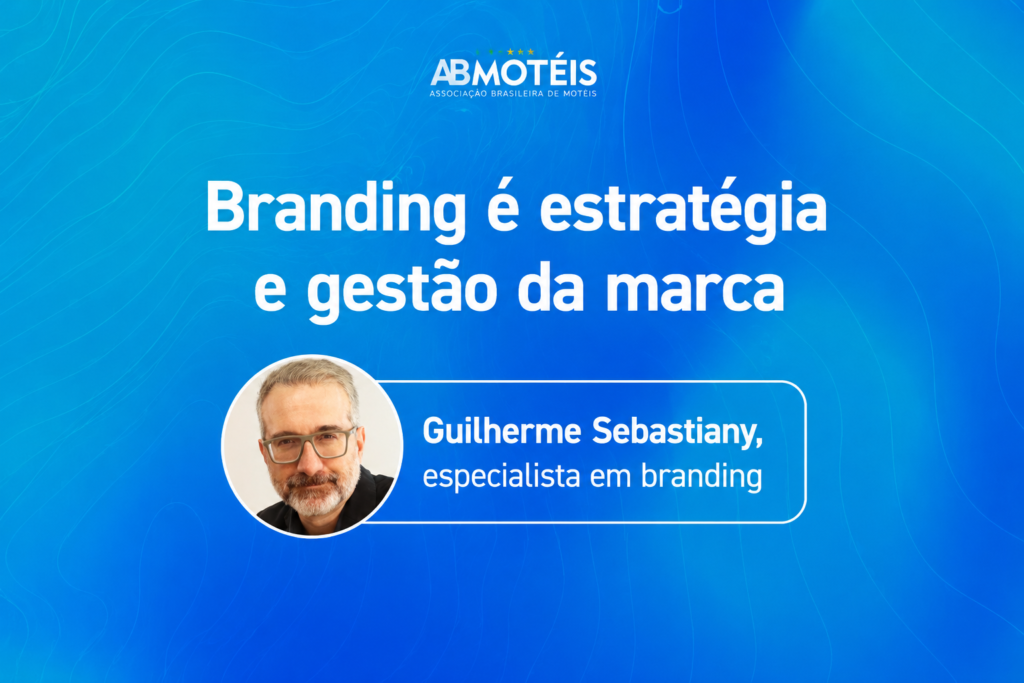 ABMOTÉIS
ASSOCIAÇÃO BRASILEIRA DE MOTEIS

Branding é estratégia e gestão da marca

Guilherme Sebastiany,
especialista em branding